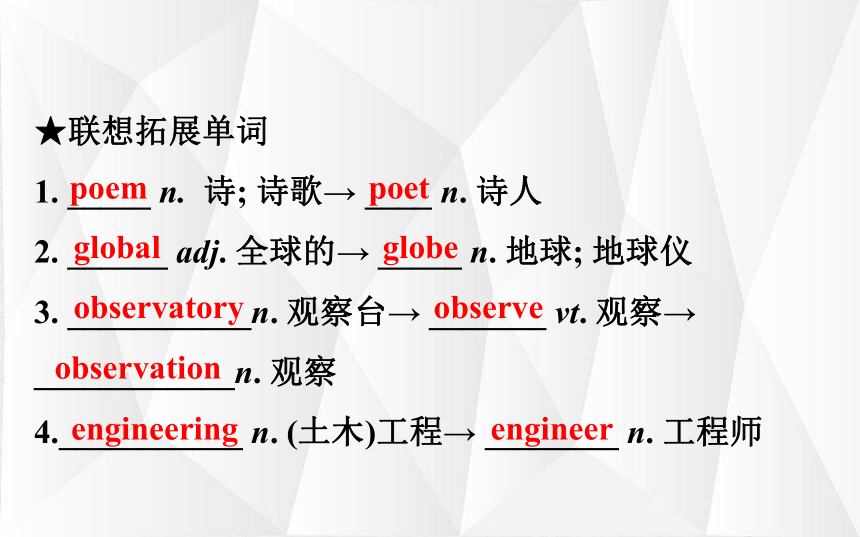 ★联想拓展单词

1. poem n. 诗; 诗歌→ poet n. 诗人

2. global adj. 全球的→ globe n. 地球; 地球仪

3. observatory n. 观察台→ observe vt. 观察→ observation n. 观察

4. engineering n. (土木)工程→ engineer n. 工程师